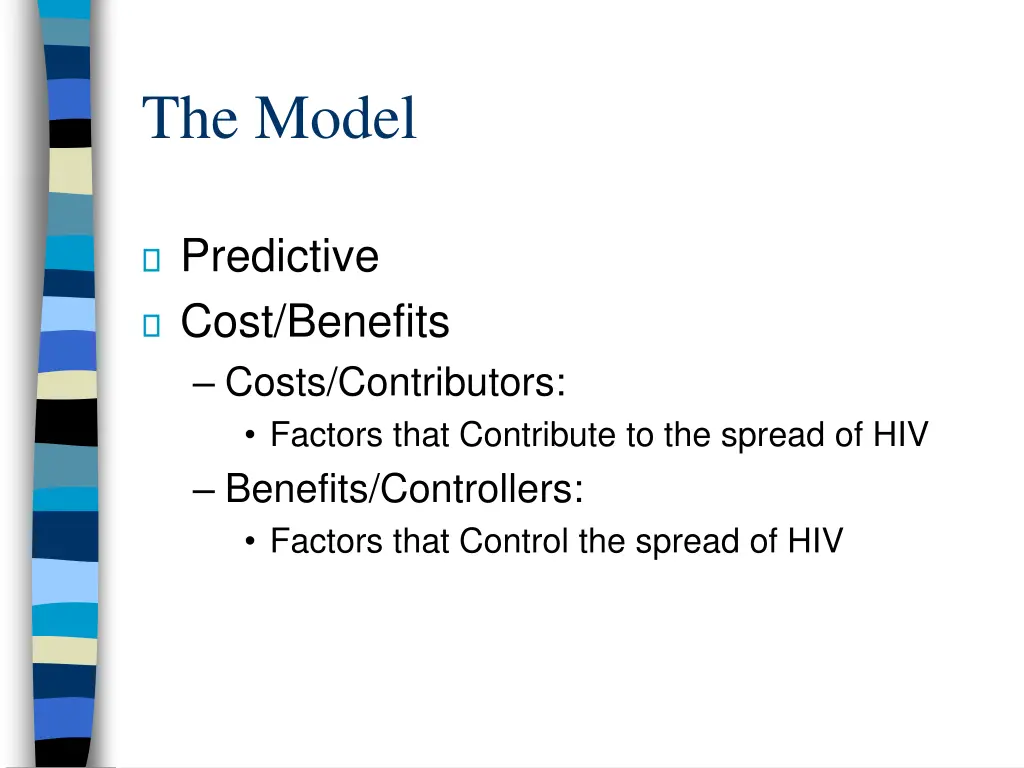 The Model

Predictive
Cost/Benefits
– Costs/Contributors:
• Factors that Contribute to the spread of HIV
– Benefits/Controllers:
• Factors that Control the spread of HIV